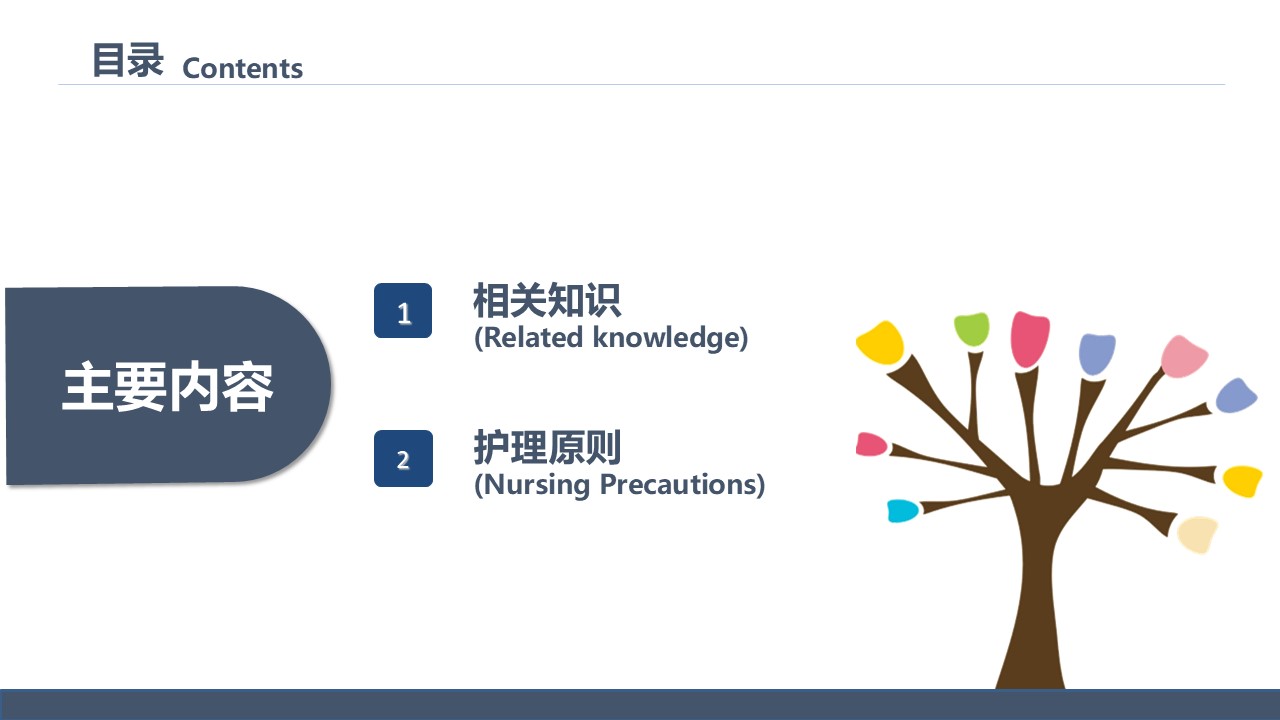 目录 Contents

主要内容

1 相关知识
(Related knowledge)

2 护理原则
(Nursing Precautions)